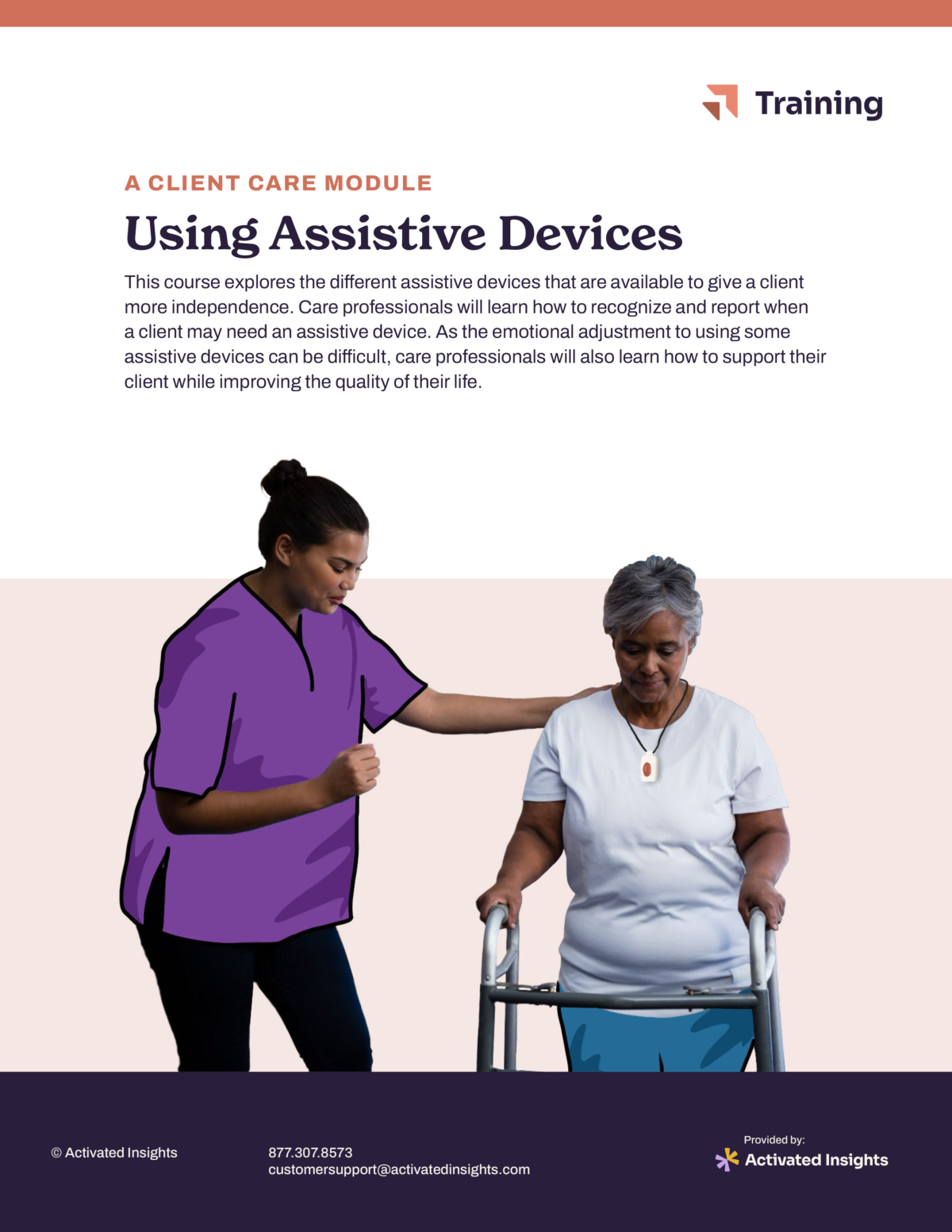 Training

A CLIENT CARE MODULE

Using Assistive Devices

This course explores the different assistive devices that are available to give a client more independence. Care professionals will learn how to recognize and report when a client may need an assistive device. As the emotional adjustment to using some assistive devices can be difficult, care professionals will also learn how to support their client while improving the quality of their life.

© Activated Insights

877.307.8573
customersupport@activatedinsights.com

Provided by:
Activated Insights